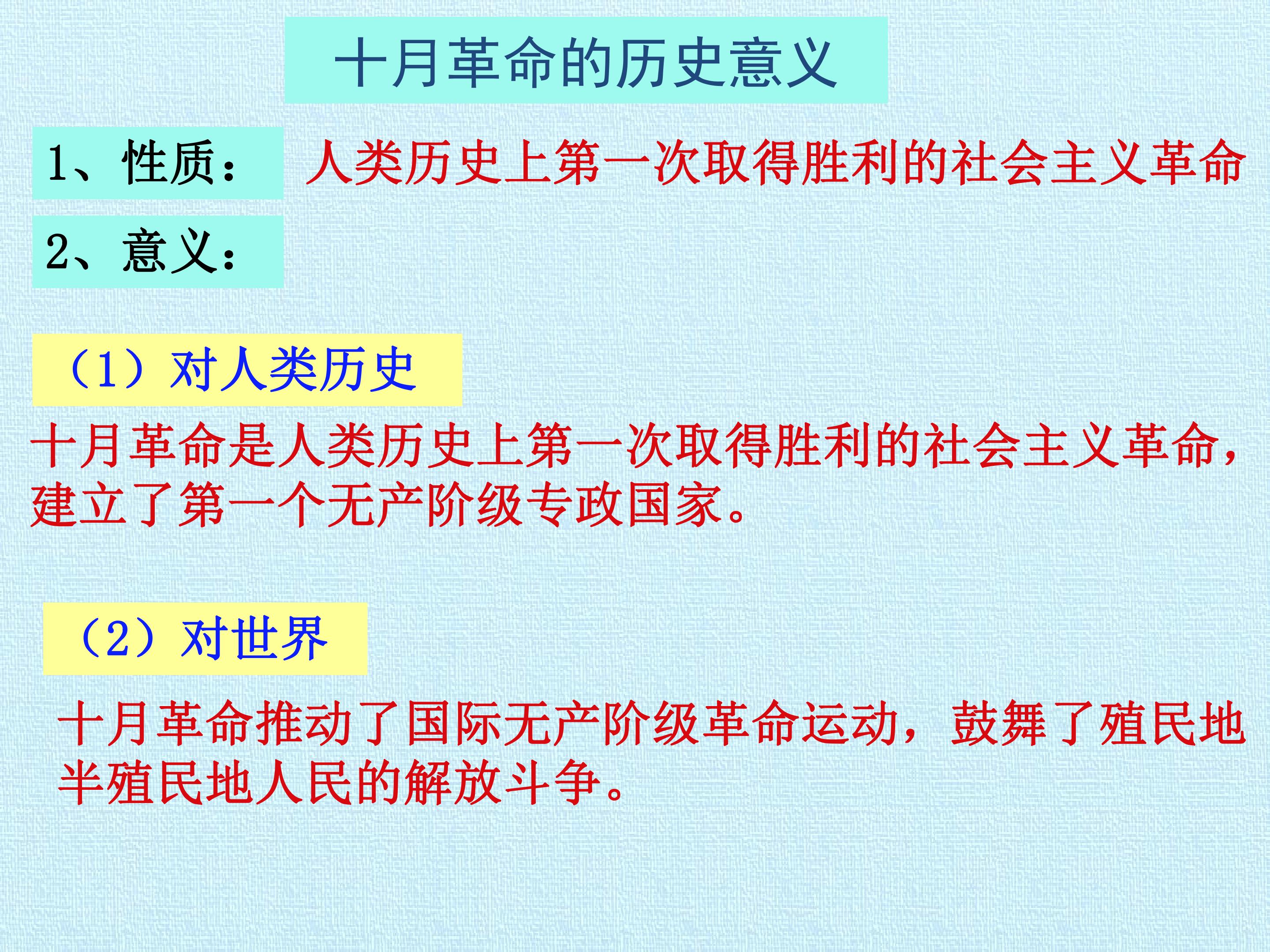 十月革命的历史意义

1、性质： 人类历史上第一次取得胜利的社会主义革命

2、意义：

（1）对人类历史

十月革命是人类历史上第一次取得胜利的社会主义革命，建立了第一个无产阶级专政国家。

（2）对世界

十月革命推动了国际无产阶级革命运动，鼓舞了殖民地半殖民地人民的解放斗争。